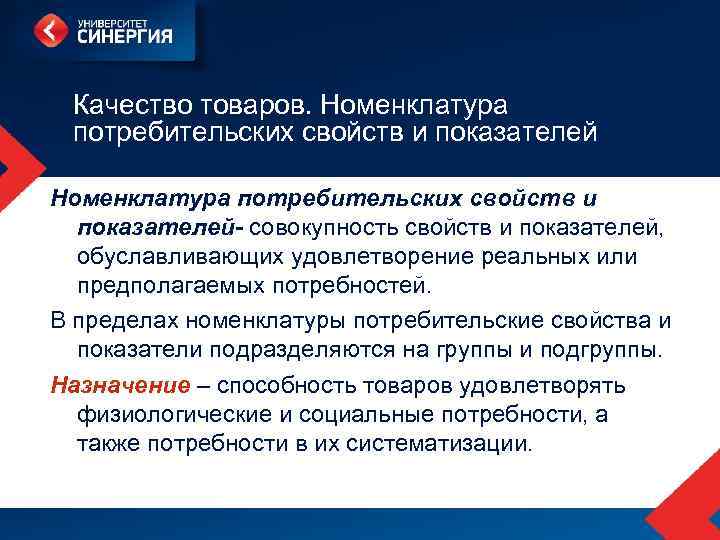 УНИВЕРСИТЕТ
СИНЕРГИЯ

Качество товаров. Номенклатура потребительских свойств и показателей

Номенклатура потребительских свойств и показателей- совокупность свойств и показателей, обуславливающих удовлетворение реальных или предполагаемых потребностей.

В пределах номенклатуры потребительские свойства и показатели подразделяются на группы и подгруппы.

Назначение – способность товаров удовлетворять физиологические и социальные потребности, а также потребности в их систематизации.